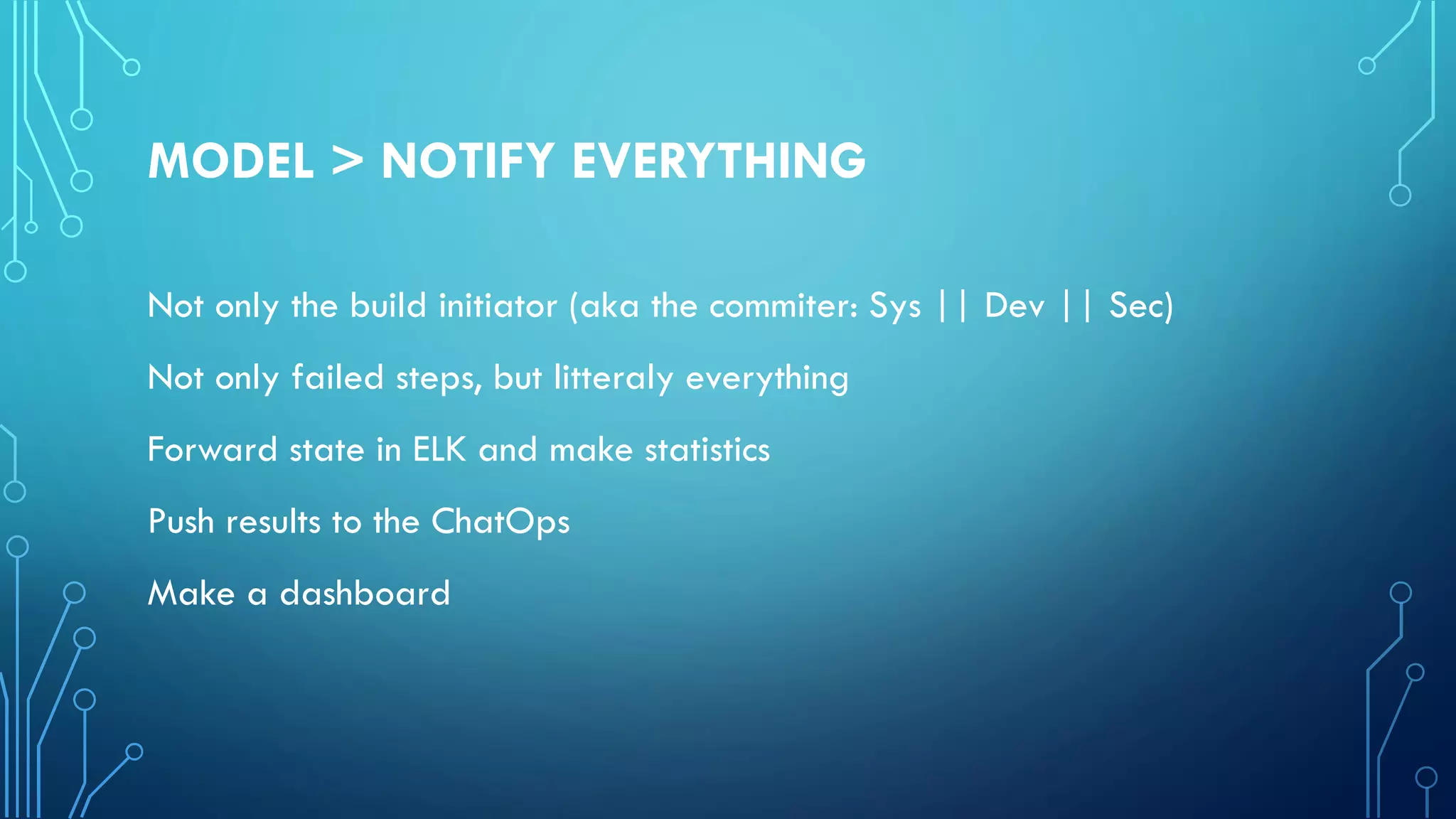 MODEL > NOTIFY EVERYTHING

Not only the build initiator (aka the commiter: Sys || Dev || Sec)

Not only failed steps, but litteraly everything

Forward state in ELK and make statistics

Push results to the ChatOps

Make a dashboard